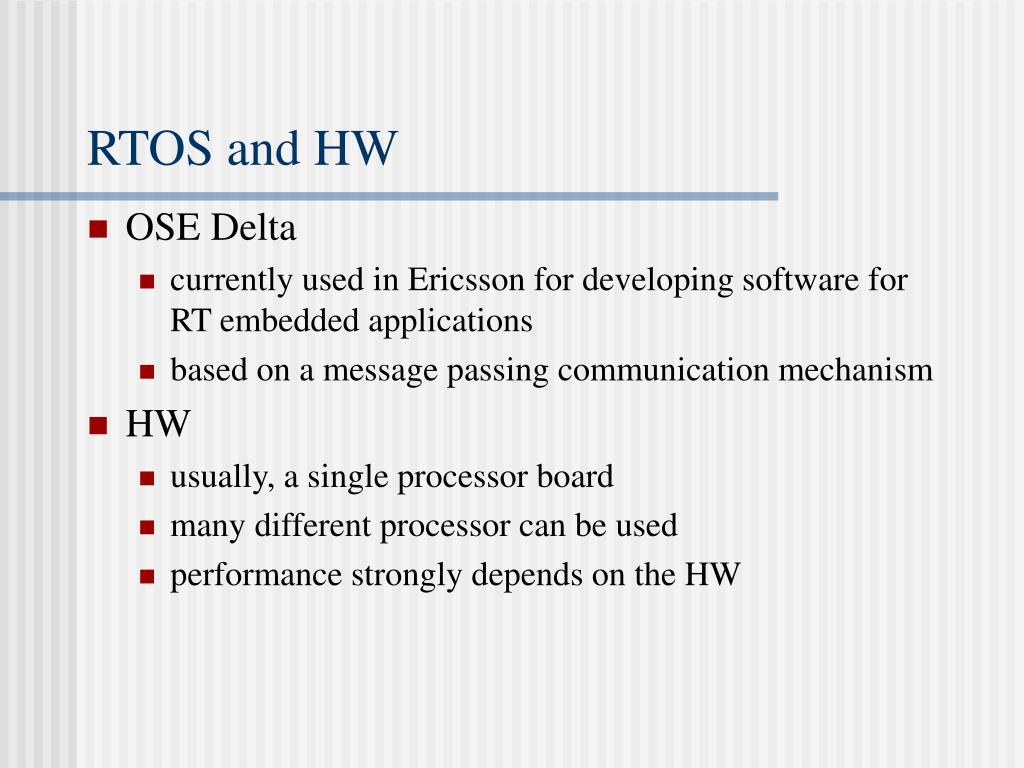 RTOS and HW

- OSE Delta
  - currently used in Ericsson for developing software for RT embedded applications
  - based on a message passing communication mechanism
- HW
  - usually, a single processor board
  - many different processor can be used
  - performance strongly depends on the HW